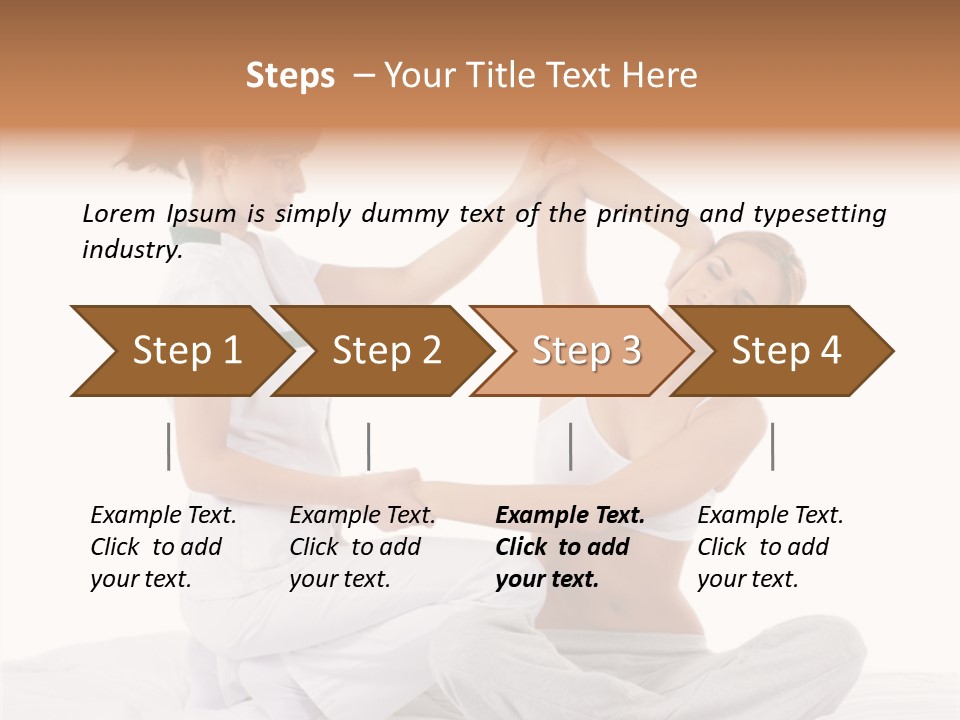 Steps – Your Title Text Here

Lorem Ipsum is simply dummy text of the printing and typesetting industry.

Step 1

Step 2

Step 3

Step 4

Example Text. Click to add your text.

Example Text. Click to add your text.

Example Text. Click to add your text.

Example Text. Click to add your text.